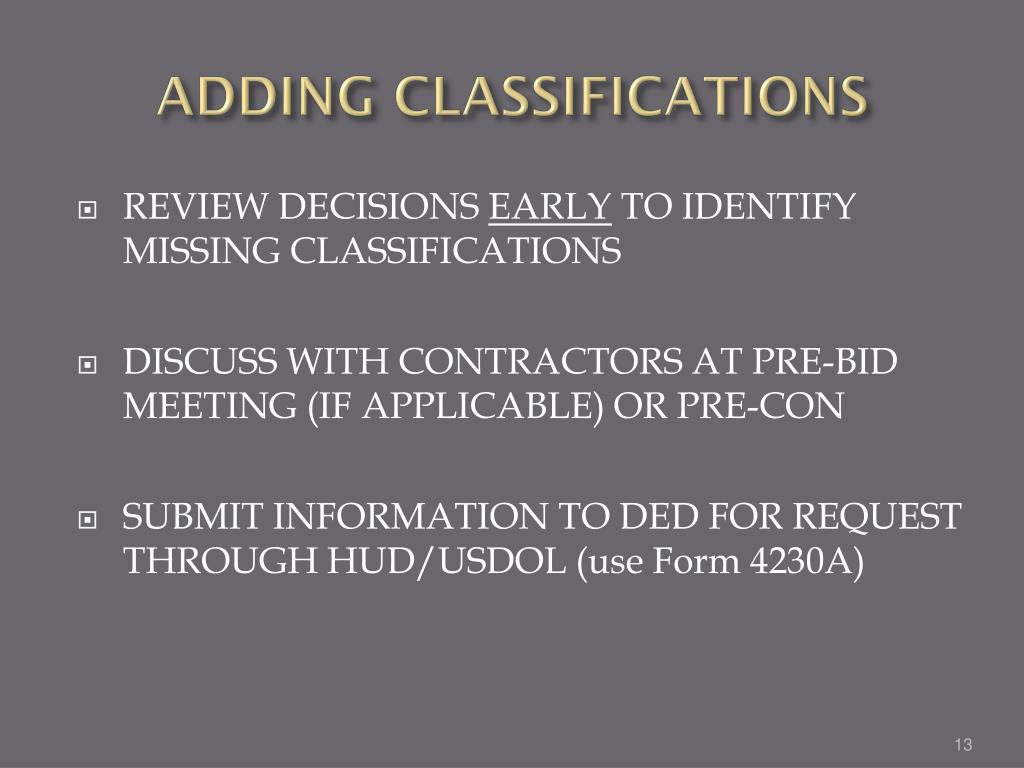 ADDING CLASSIFICATIONS

REVIEW DECISIONS EARLY TO IDENTIFY MISSING CLASSIFICATIONS

DISCUSS WITH CONTRACTORS AT PRE-BID MEETING (IF APPLICABLE) OR PRE-CON

SUBMIT INFORMATION TO DED FOR REQUEST THROUGH HUD/USDOL (use Form 4230A)

13